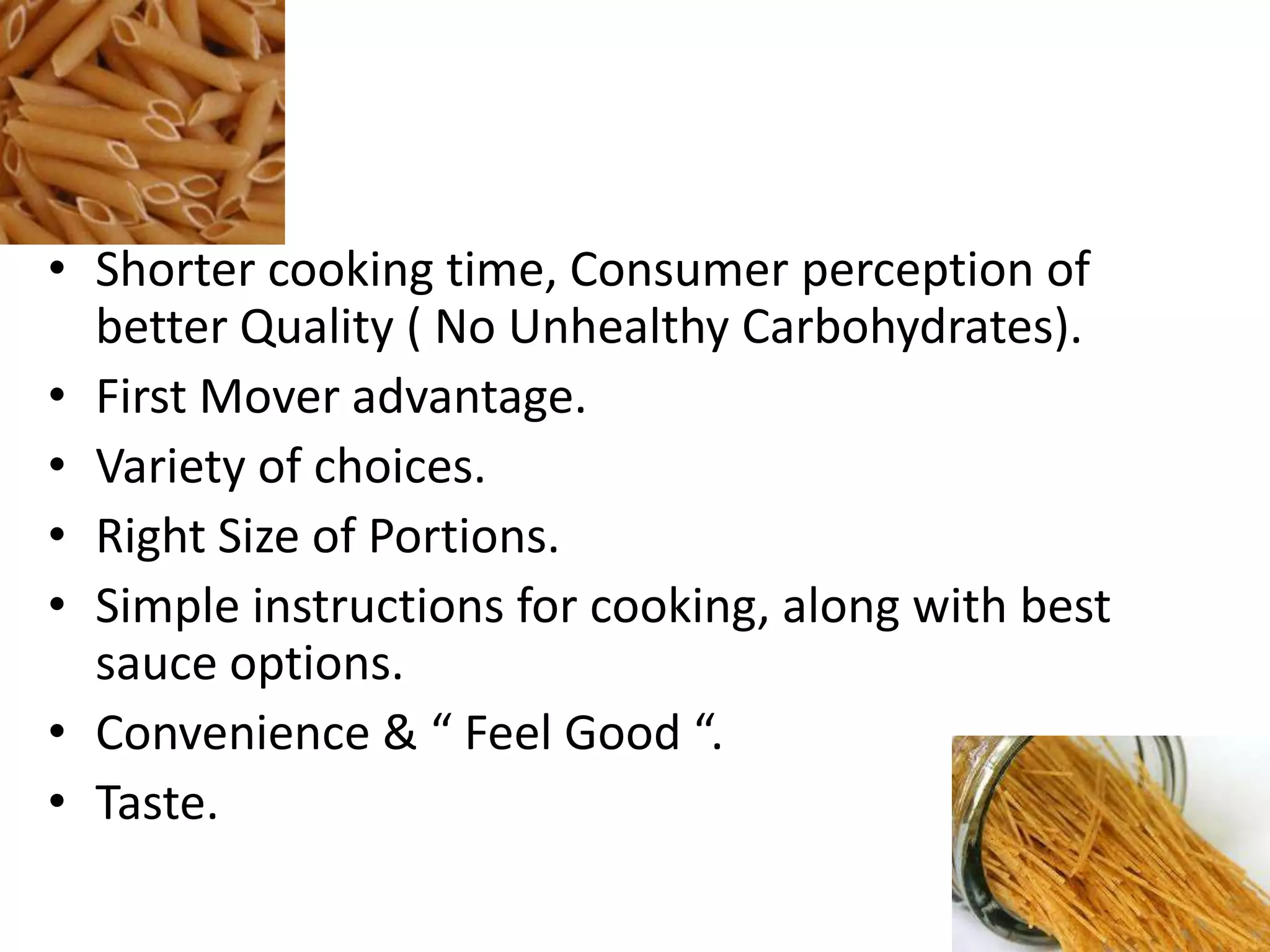 • Shorter cooking time, Consumer perception of better Quality ( No Unhealthy Carbohydrates).
• First Mover advantage.
• Variety of choices.
• Right Size of Portions.
• Simple instructions for cooking, along with best sauce options.
• Convenience & “ Feel Good “.
• Taste.